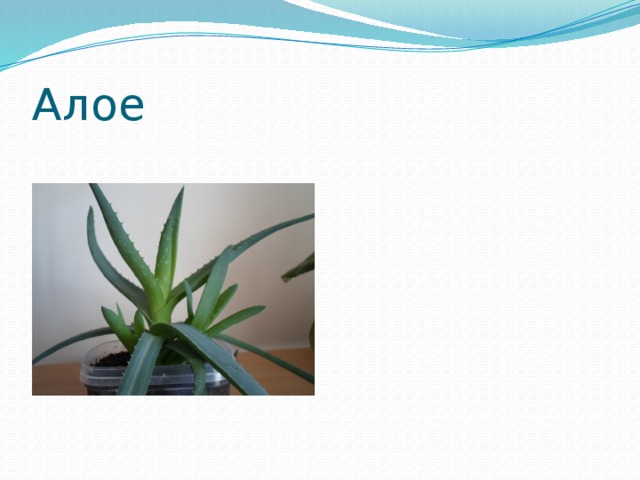 Алое